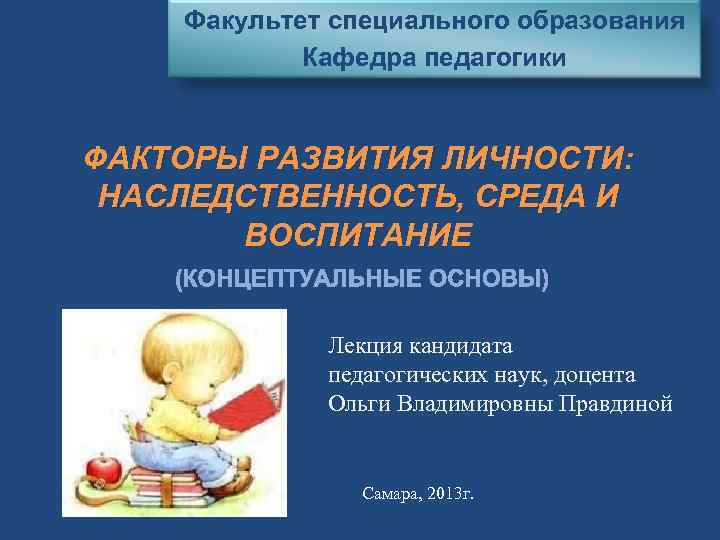 Факультет специального образования
Кафедра педагогики

ФАКТОРЫ РАЗВИТИЯ ЛИЧНОСТИ: НАСЛЕДСТВЕННОСТЬ, СРЕДА И ВОСПИТАНИЕ

(КОНЦЕПТУАЛЬНЫЕ ОСНОВЫ)

Лекция кандидата педагогических наук, доцента Ольги Владимировны Правдиной

Самара, 2013г.